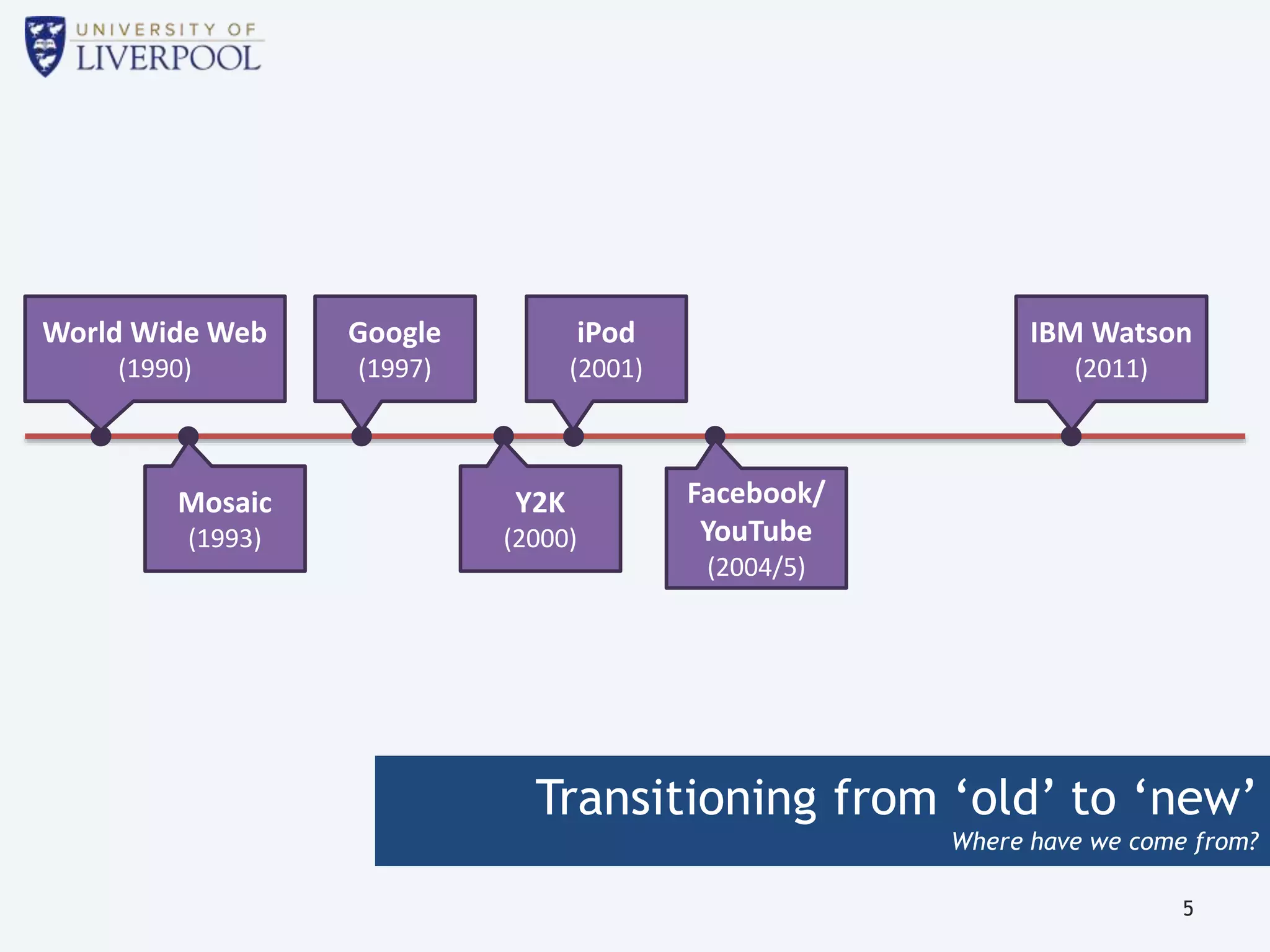 UNIVERSITY OF
LIVERPOOL

World Wide Web
(1990)

Mosaic
(1993)

Google
(1997)

Y2K
(2000)

iPod
(2001)

Facebook/
YouTube
(2004/5)

IBM Watson
(2011)

Transitioning from ‘old’ to ‘new’
Where have we come from?

5